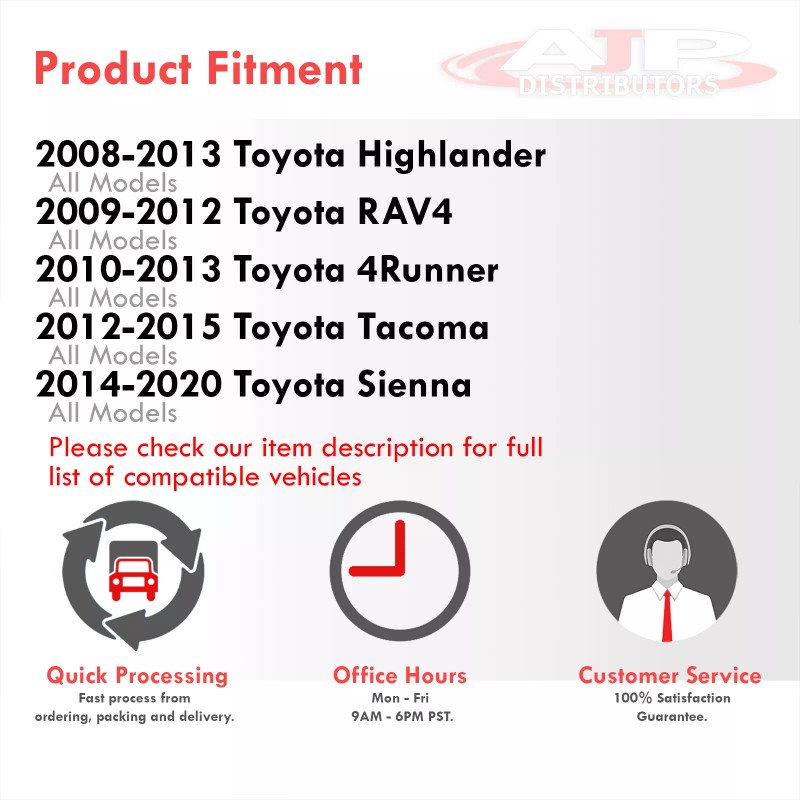 Product Fitment

AJP DISTRIBUTORS

2008-2013 Toyota Highlander
All Models
2009-2012 Toyota RAV4
All Models
2010-2013 Toyota 4Runner
All Models
2012-2015 Toyota Tacoma
All Models
2014-2020 Toyota Sienna
All Models

Please check our item description for full list of compatible vehicles

Quick Processing
Fast process from ordering, packing and delivery.

Office Hours
Mon - Fri
9AM - 6PM PST.

Customer Service
100% Satisfaction Guarantee.